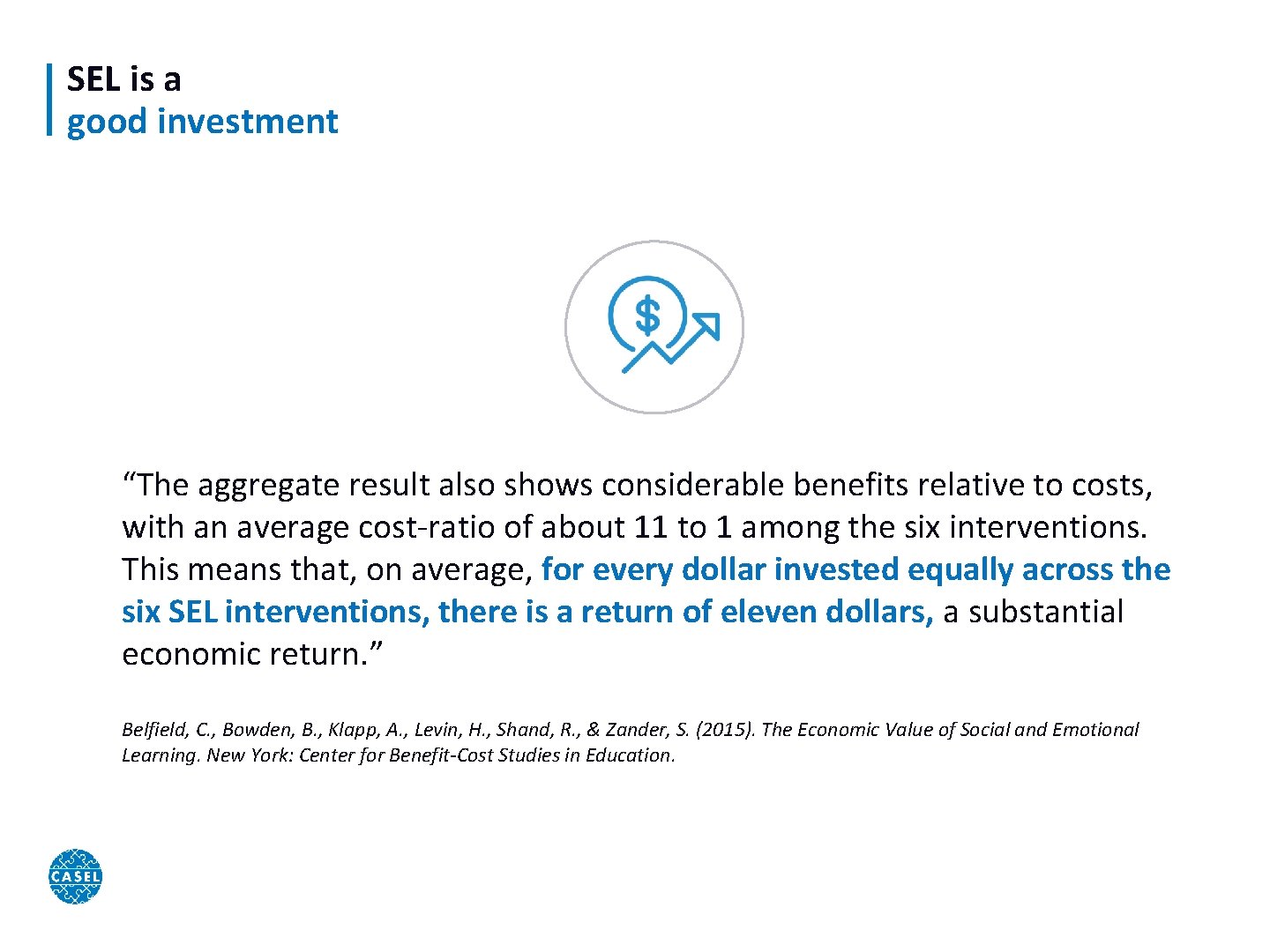 SEL is a
good investment

$

“The aggregate result also shows considerable benefits relative to costs, with an average cost-ratio of about 11 to 1 among the six interventions. This means that, on average, for every dollar invested equally across the six SEL interventions, there is a return of eleven dollars, a substantial economic return.”

Belfield, C., Bowden, B., Klapp, A., Levin, H., Shand, R., & Zander, S. (2015). The Economic Value of Social and Emotional Learning. New York: Center for Benefit-Cost Studies in Education.

CASEL